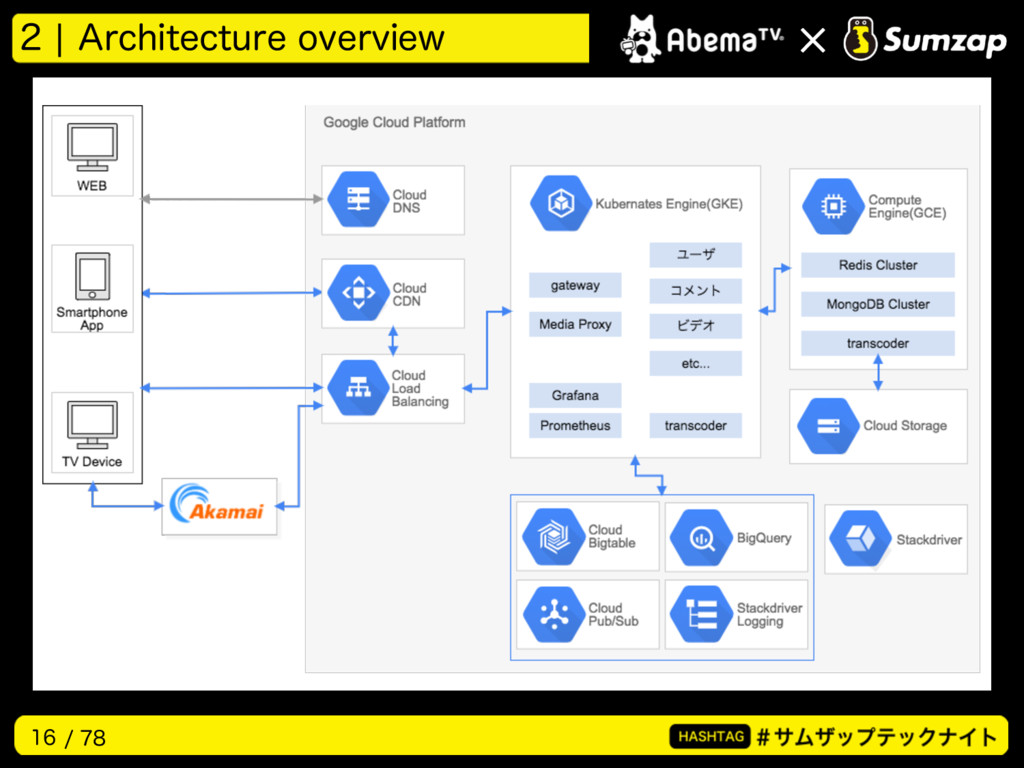 2 | Architecture overview

AbemaTV × Sumzap

WEB

Smartphone App

TV Device

Akamai

Google Cloud Platform

Cloud DNS

Cloud CDN

Cloud Load Balancing

Kubernates Engine(GKE)

gateway

Media Proxy

Grafana

Prometheus

ユーザ

コメント

ビデオ

etc...

transcoder

Compute Engine(GCE)

Redis Cluster

MongoDB Cluster

transcoder

Cloud Storage

Cloud Bigtable

BigQuery

Cloud Pub/Sub

Stackdriver Logging

Stackdriver

16 / 78

HASHTAG #サムザップテックナイト